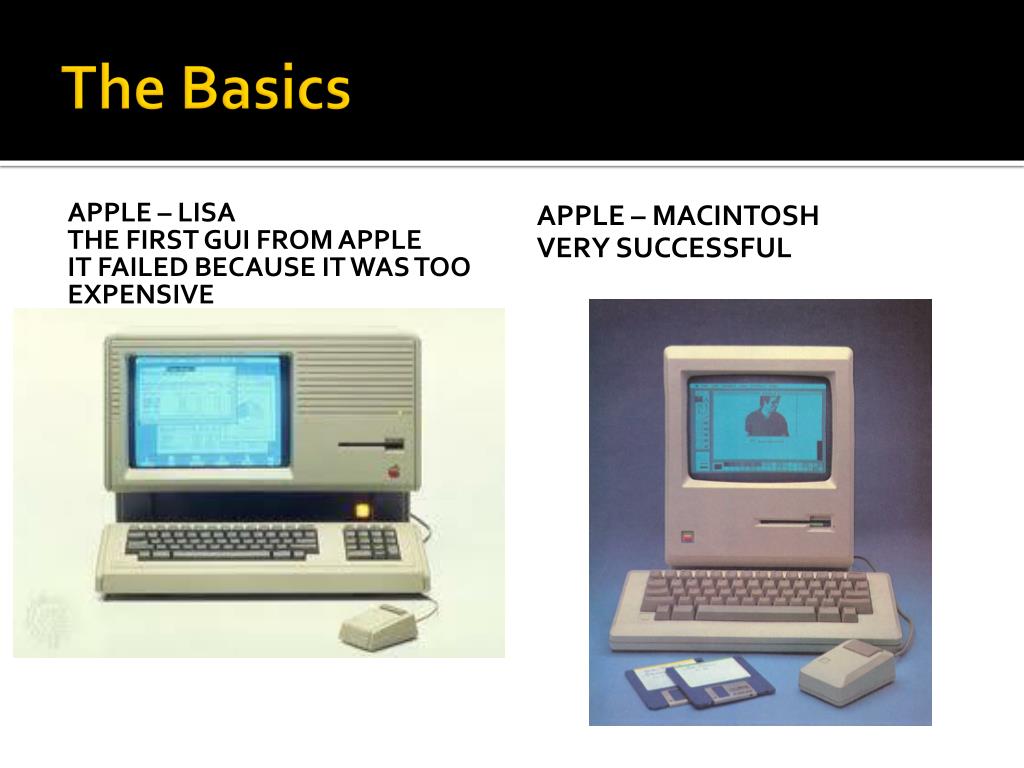 The Basics

APPLE – LISA
THE FIRST GUI FROM APPLE
IT FAILED BECAUSE IT WAS TOO EXPENSIVE

APPLE – MACINTOSH
VERY SUCCESSFUL